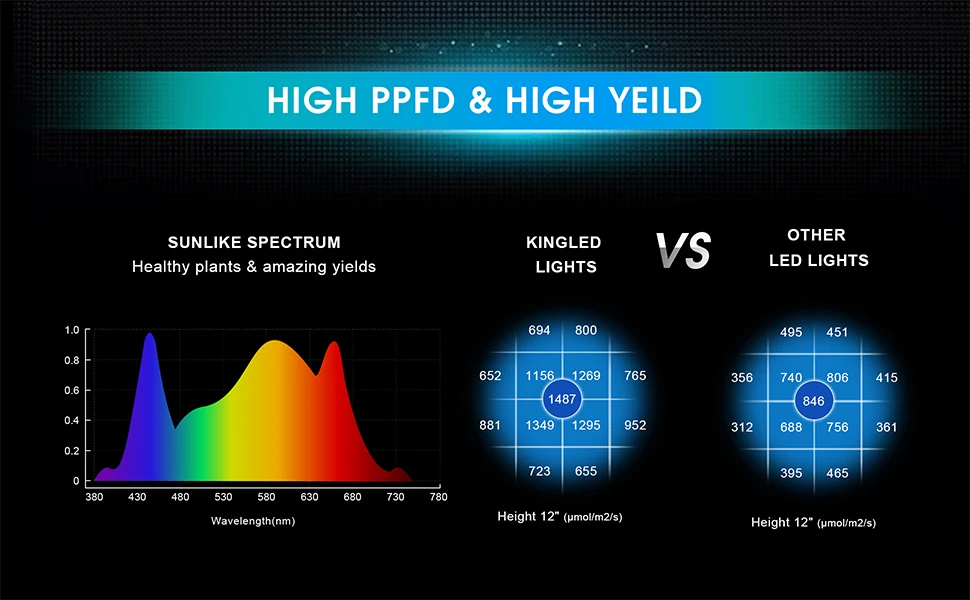 HIGH PPFD & HIGH YEILD

SUNLIKE SPECTRUM
Healthy plants & amazing yields

1.0
0.8
0.6
0.4
0.2
0
380 430 480 530 580 630 680 730 780
Wavelength(nm)

KINGLED LIGHTS

VS

OTHER LED LIGHTS

694 800
652 1156 1269 765
1487
881 1349 1295 952
723 655

Height 12" (μmol/m2/s)

495 451
356 740 806 415
846
312 688 756 361
395 465

Height 12" (μmol/m2/s)